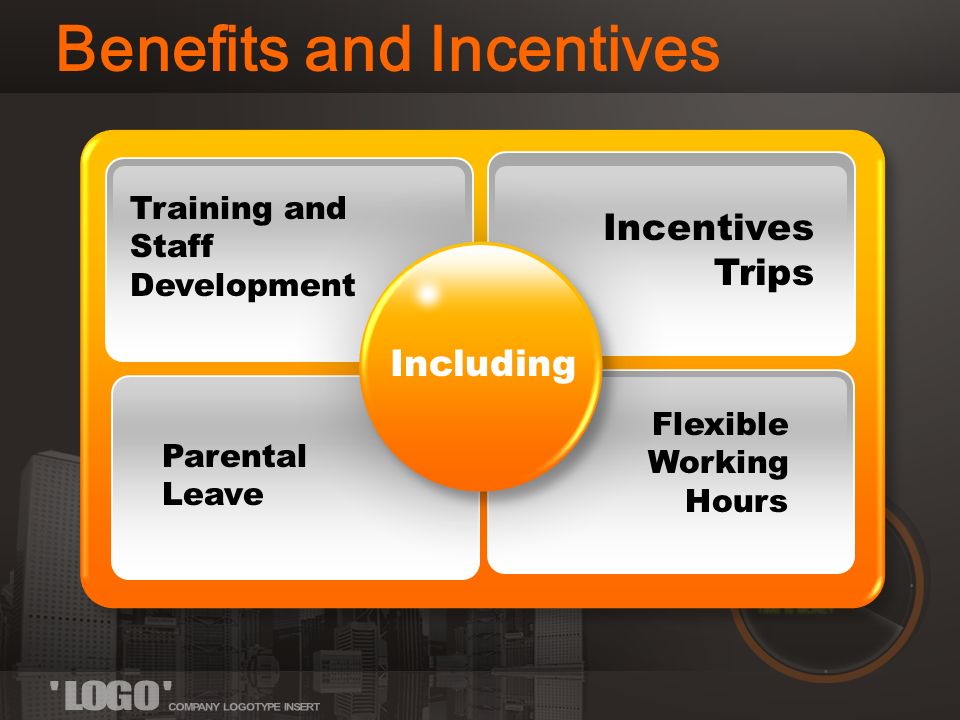 Benefits and Incentives

Training and Staff Development

Incentives Trips

Including

Parental Leave

Flexible Working Hours

'LOGO' COMPANY LOGOTYPE INSERT